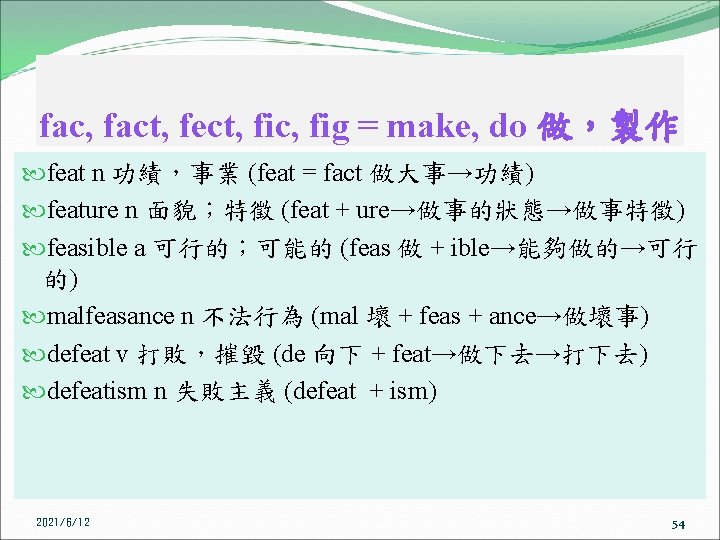 fac, fact, fect, fic, fig = make, do 做，製作

feat n 功績，事業 (feat = fact 做大事→功績)

feature n 面貌；特徵 (feat + ure→做事的狀態→做事特徵)

feasible a 可行的；可能的 (feas 做 + ible→能夠做的→可行的)

malfeasance n 不法行為 (mal 壞 + feas + ance→做壞事)

defeat v 打敗，摧毀 (de 向下 + feat→做下去→打下去)

defeatism n 失敗主義 (defeat + ism)

2021/6/12

54